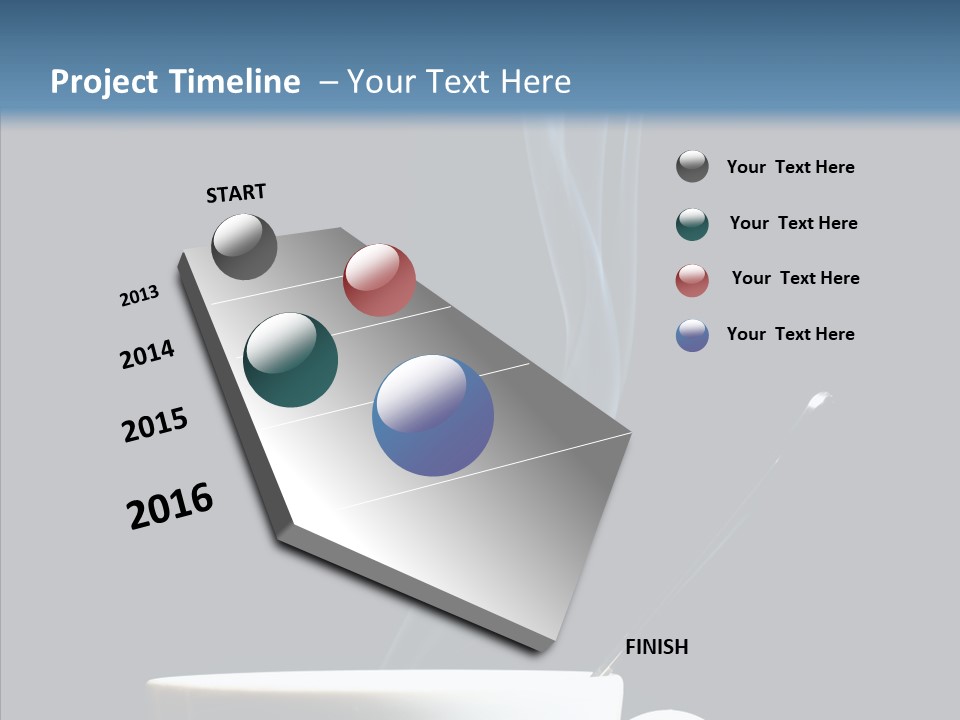 Project Timeline – Your Text Here

START

2013

2014

2015

2016

FINISH

Your Text Here

Your Text Here

Your Text Here

Your Text Here